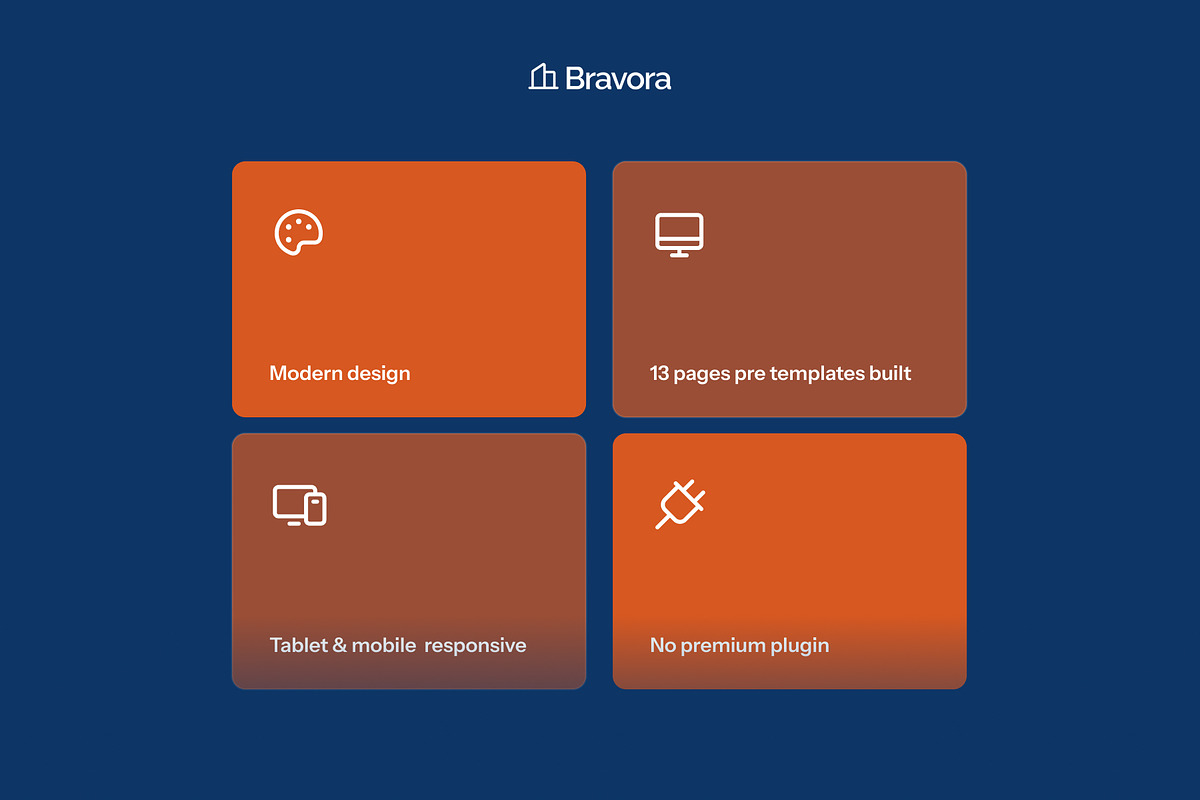 Bravora

Modern design

13 pages pre templates built

Tablet & mobile responsive

No premium plugin